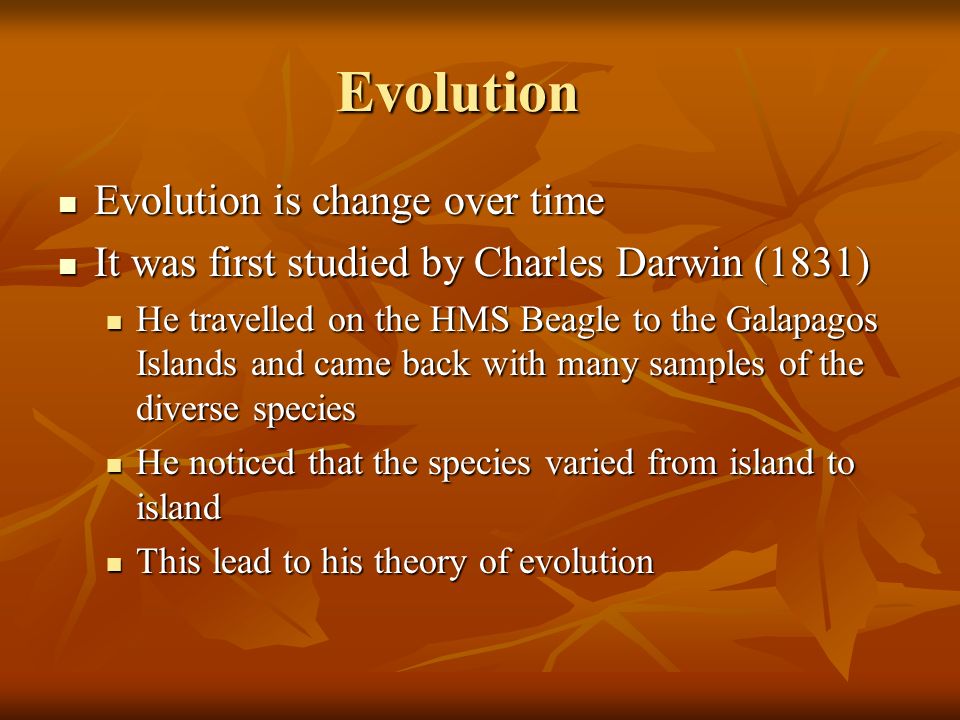 Evolution

- Evolution is change over time
- It was first studied by Charles Darwin (1831)
  - He travelled on the HMS Beagle to the Galapagos Islands and came back with many samples of the diverse species
  - He noticed that the species varied from island to island
  - This lead to his theory of evolution